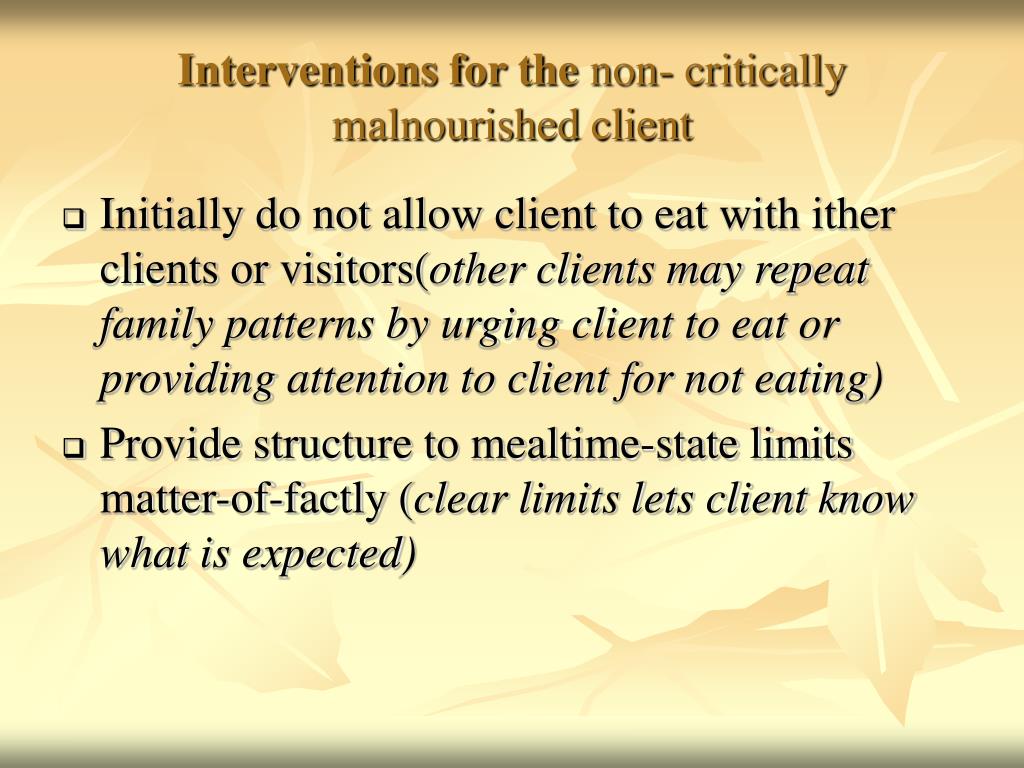 Interventions for the non- critically malnourished client

❑ Initially do not allow client to eat with ither clients or visitors(other clients may repeat family patterns by urging client to eat or providing attention to client for not eating)

❑ Provide structure to mealtime-state limits matter-of-factly (clear limits lets client know what is expected)